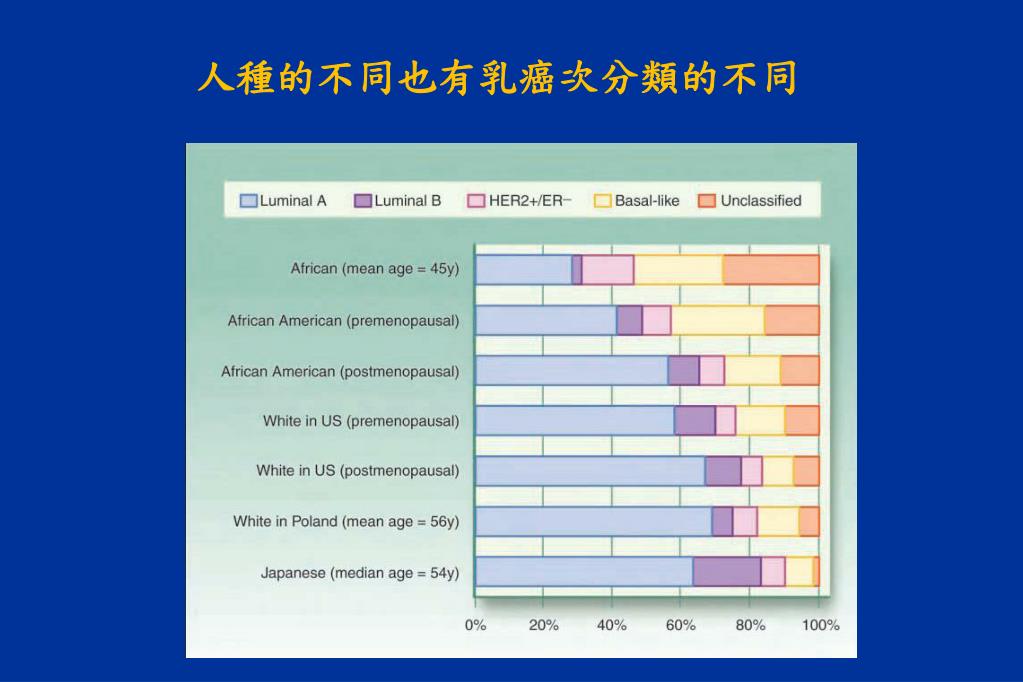 人種的不同也有乳癌次分類的不同

Luminal A
Luminal B
HER2+/ER−
Basal-like
Unclassified

African (mean age = 45y)
African American (premenopausal)
African American (postmenopausal)
White in US (premenopausal)
White in US (postmenopausal)
White in Poland (mean age = 56y)
Japanese (median age = 54y)

0%
20%
40%
60%
80%
100%